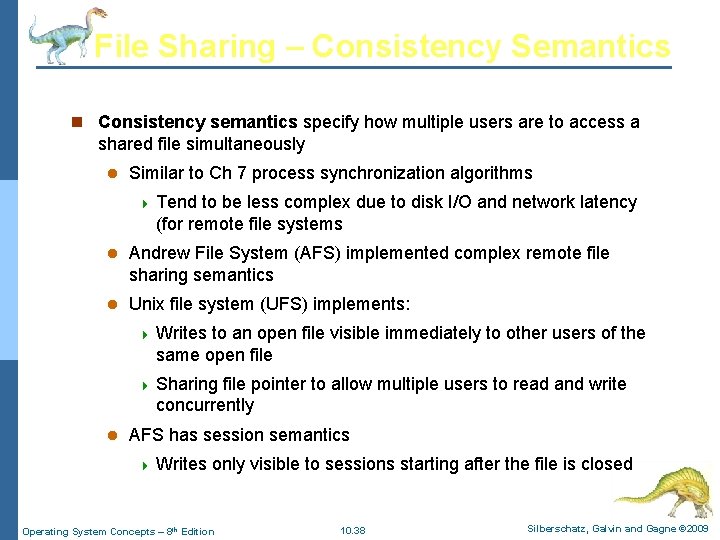 File Sharing – Consistency Semantics

Consistency semantics specify how multiple users are to access a shared file simultaneously

Similar to Ch 7 process synchronization algorithms

Tend to be less complex due to disk I/O and network latency (for remote file systems

Andrew File System (AFS) implemented complex remote file sharing semantics

Unix file system (UFS) implements:

Writes to an open file visible immediately to other users of the same open file

Sharing file pointer to allow multiple users to read and write concurrently

AFS has session semantics

Writes only visible to sessions starting after the file is closed

Operating System Concepts – 8th Edition 10.38 Silberschatz, Galvin and Gagne ©2009